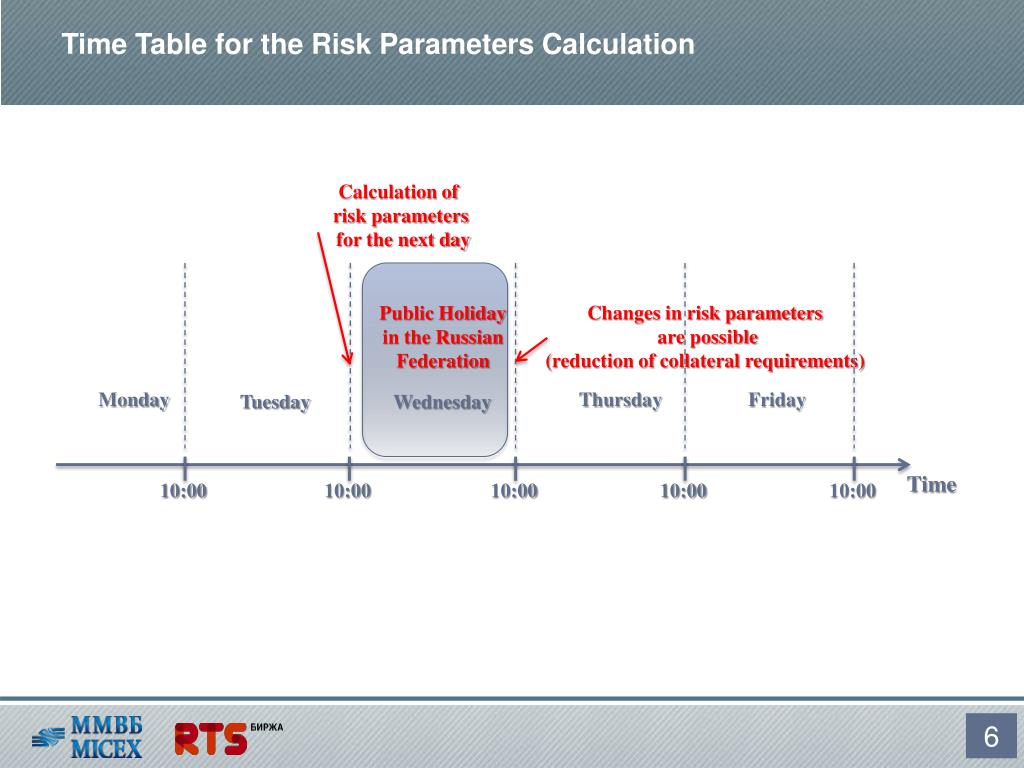 Time Table for the Risk Parameters Calculation

Calculation of risk parameters for the next day

Public Holiday in the Russian Federation

Changes in risk parameters are possible (reduction of collateral requirements)

Monday

Tuesday

Wednesday

Thursday

Friday

10:00

10:00

10:00

10:00

10:00

Time

ММВБ MICEX

RTS БИРЖА

6